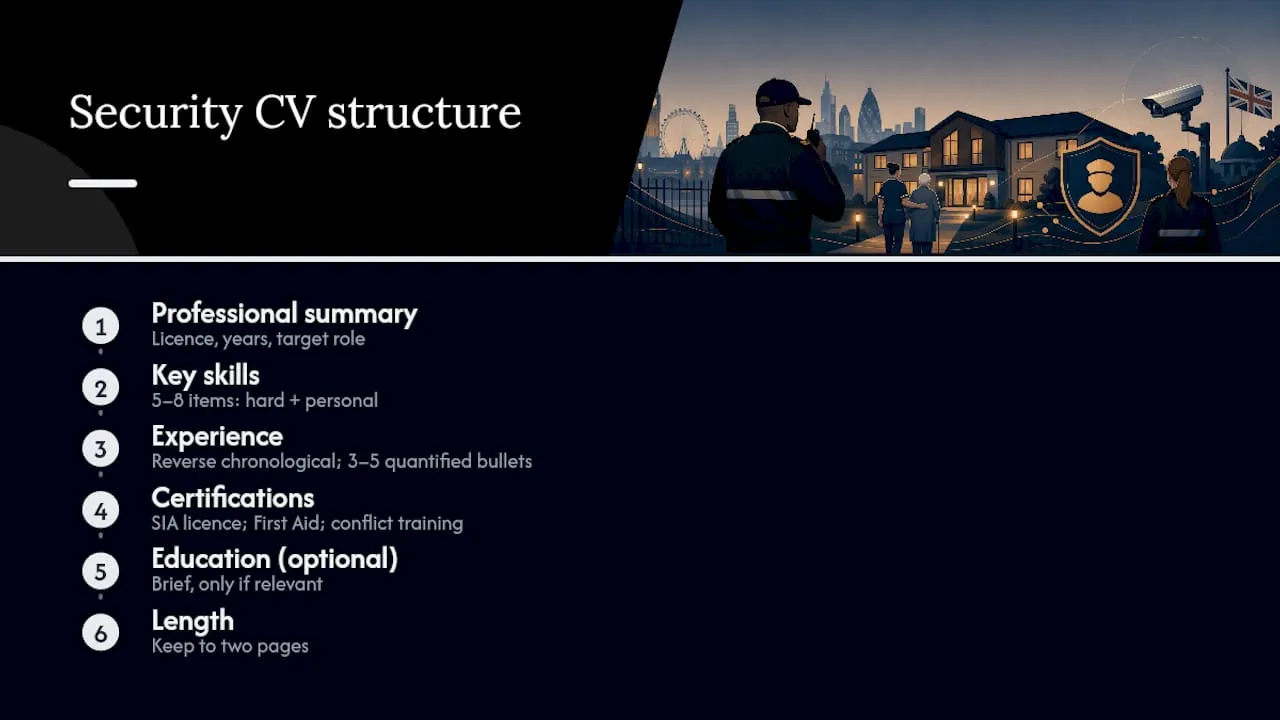 Security CV structure

1
Professional summary
Licence, years, target role

2
Key skills
5–8 items: hard + personal

3
Experience
Reverse chronological; 3–5 quantified bullets

4
Certifications
SIA licence; First Aid; conflict training

5
Education (optional)
Brief, only if relevant

6
Length
Keep to two pages